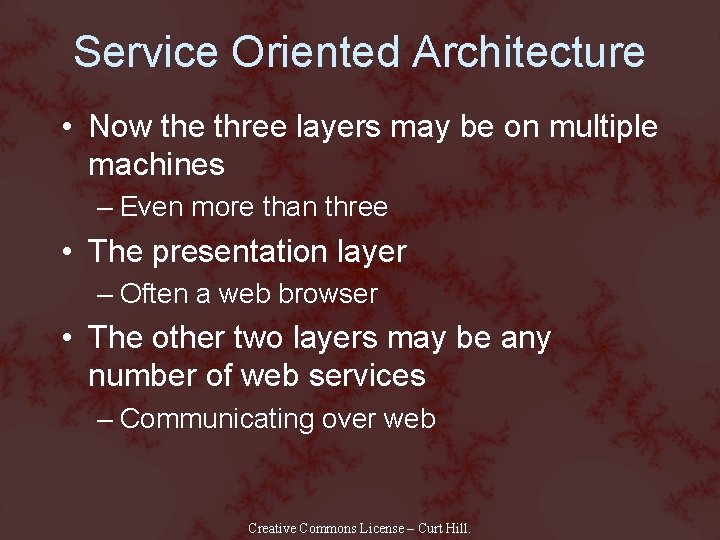 Service Oriented Architecture

• Now the three layers may be on multiple machines
– Even more than three
• The presentation layer
– Often a web browser
• The other two layers may be any number of web services
– Communicating over web

Creative Commons License – Curt Hill.